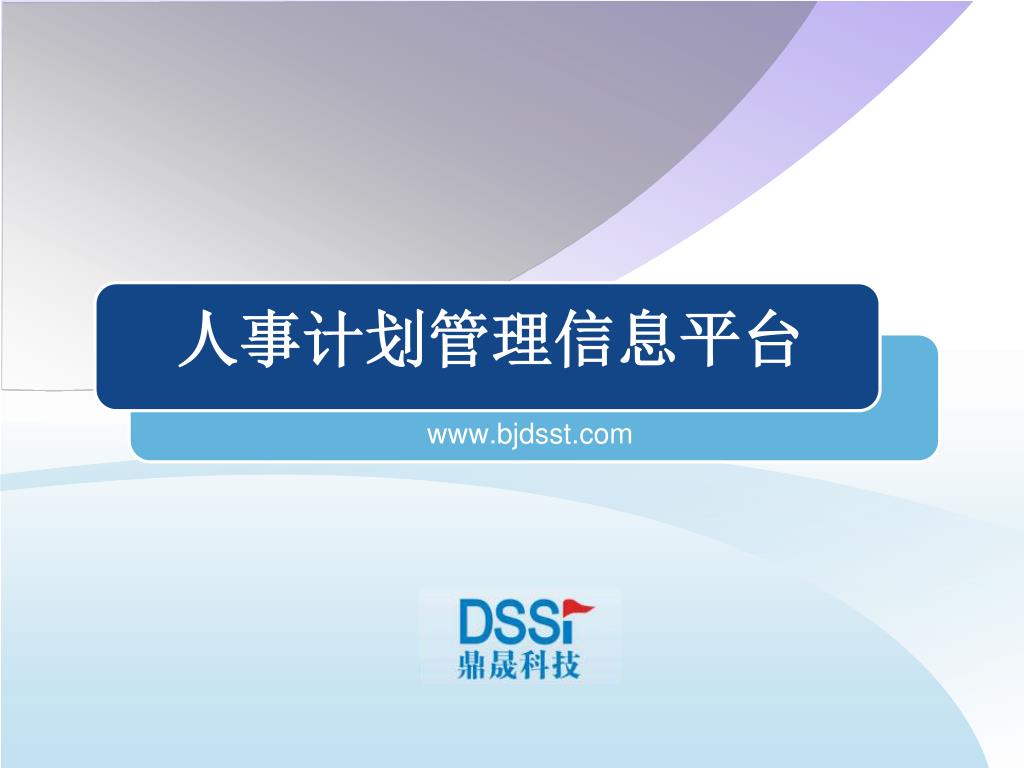 人事计划管理信息平台

www.bjdsst.com

DSST
鼎晟科技